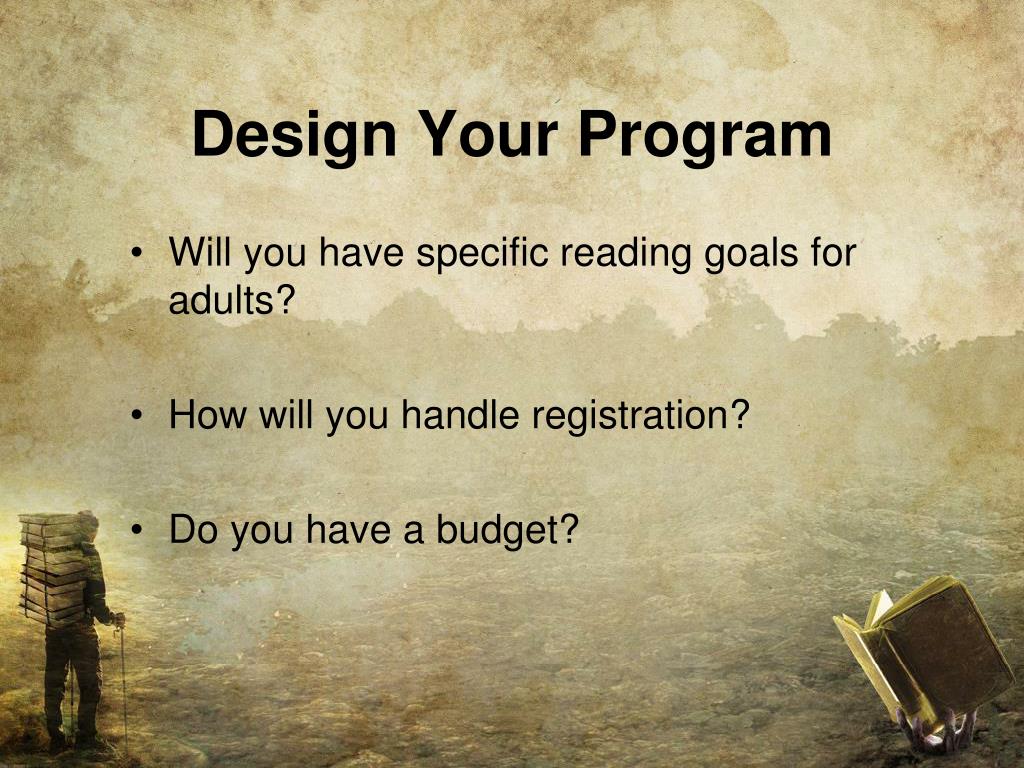 Design Your Program

• Will you have specific reading goals for adults?

• How will you handle registration?

• Do you have a budget?